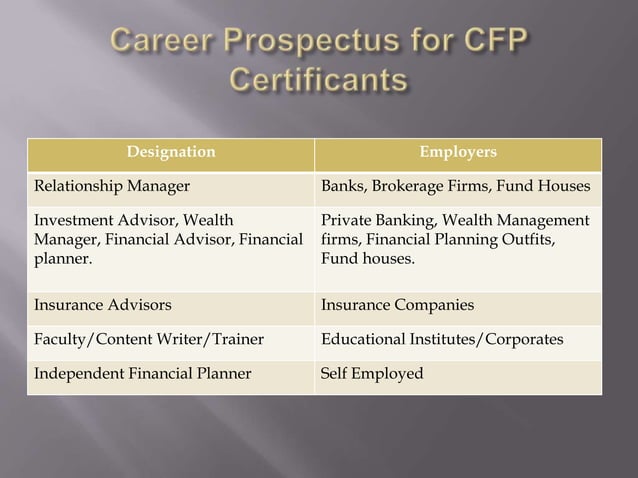 Career Prospectus for CFP Certificants

| Designation | Employers |
|---|---|
| Relationship Manager | Banks, Brokerage Firms, Fund Houses |
| Investment Advisor, Wealth Manager, Financial Advisor, Financial planner. | Private Banking, Wealth Management firms, Financial Planning Outfits, Fund houses. |
| Insurance Advisors | Insurance Companies |
| Faculty/Content Writer/Trainer | Educational Institutes/Corporates |
| Independent Financial Planner | Self Employed |